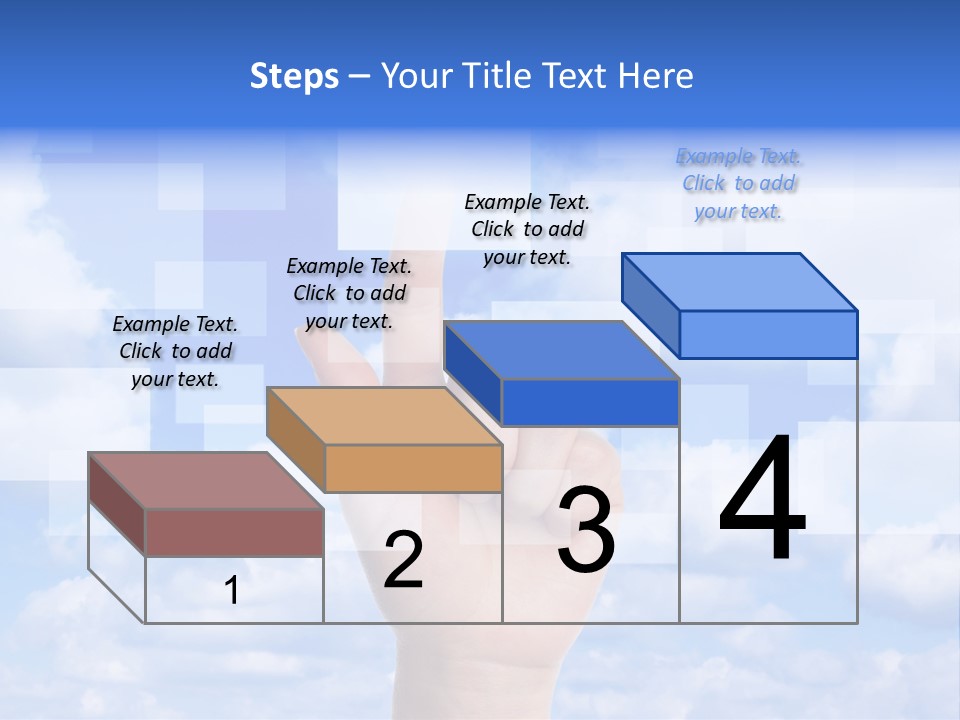 Steps – Your Title Text Here

Example Text. Click to add your text.

Example Text. Click to add your text.

Example Text. Click to add your text.

Example Text. Click to add your text.

1

2

3

4